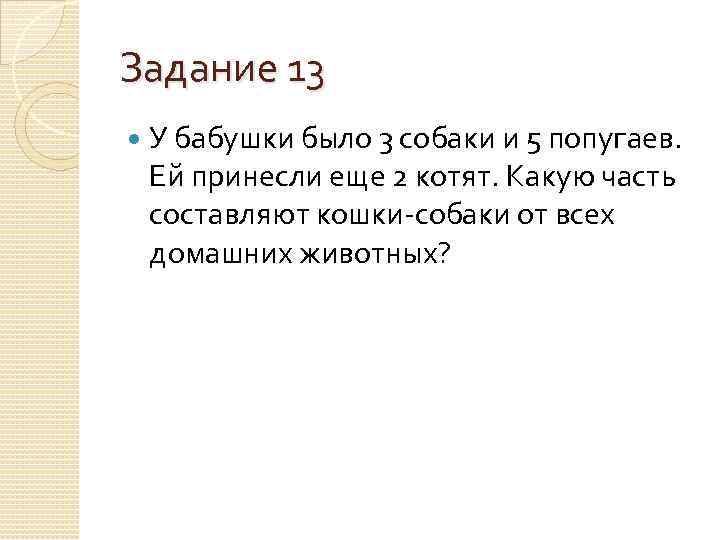 Задание 13

У бабушки было 3 собаки и 5 попугаев. Ей принесли еще 2 котят. Какую часть составляют кошки-собаки от всех домашних животных?